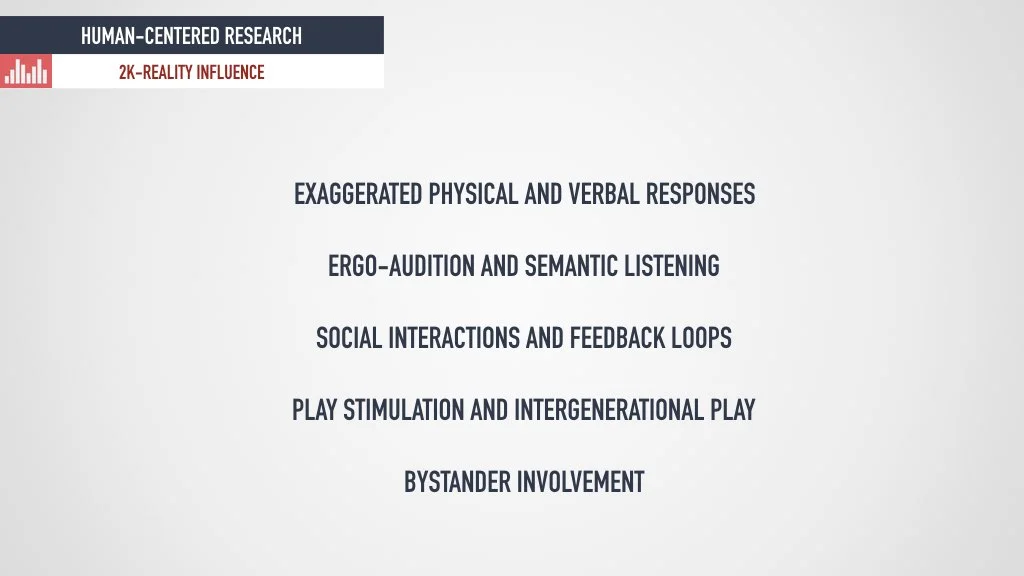 HUMAN-CENTERED RESEARCH

2K-REALITY INFLUENCE

EXAGGERATED PHYSICAL AND VERBAL RESPONSES

ERGO-AUDITION AND SEMANTIC LISTENING

SOCIAL INTERACTIONS AND FEEDBACK LOOPS

PLAY STIMULATION AND INTERGENERATIONAL PLAY

BYSTANDER INVOLVEMENT